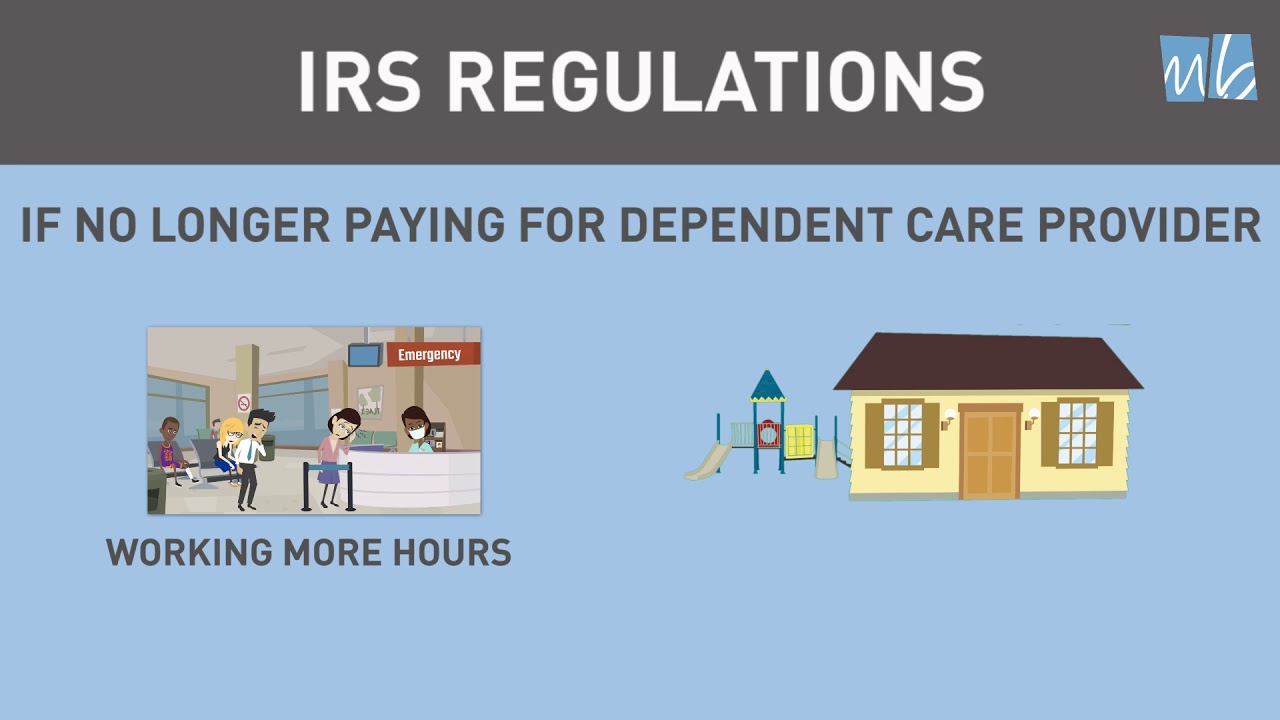 IRS REGULATIONS

mb

IF NO LONGER PAYING FOR DEPENDENT CARE PROVIDER

Emergency

WORKING MORE HOURS